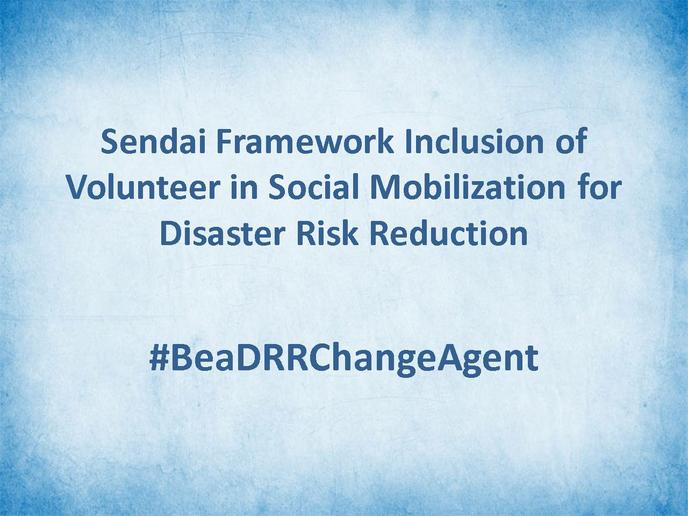 Sendai Framework Inclusion of Volunteer in Social Mobilization for Disaster Risk Reduction

#BeaDRRChangeAgent